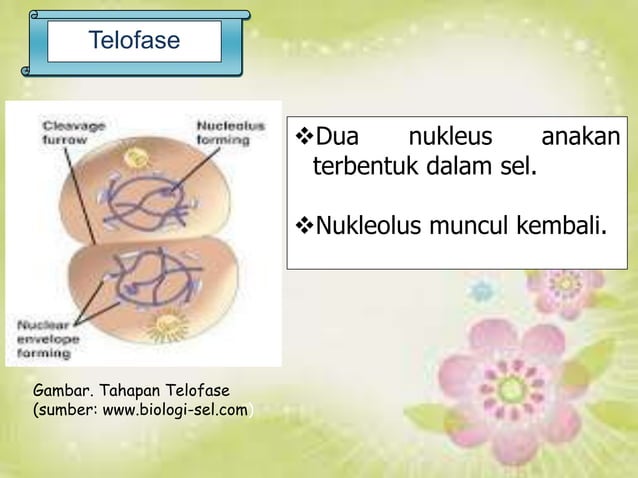 Telofase

Cleavage furrow

Nucleolus forming

Nuclear envelope forming

❖Dua nukleus anakan terbentuk dalam sel.

❖Nukleolus muncul kembali.

Gambar. Tahapan Telofase
(sumber: www.biologi-sel.com)